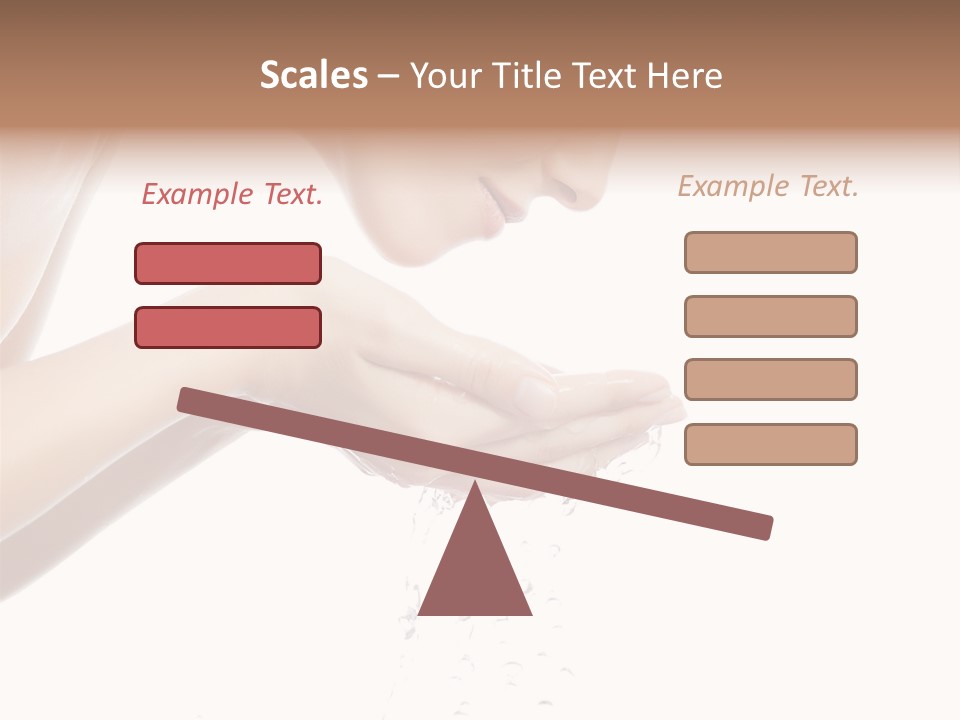 Scales – Your Title Text Here

Example Text.

Example Text.